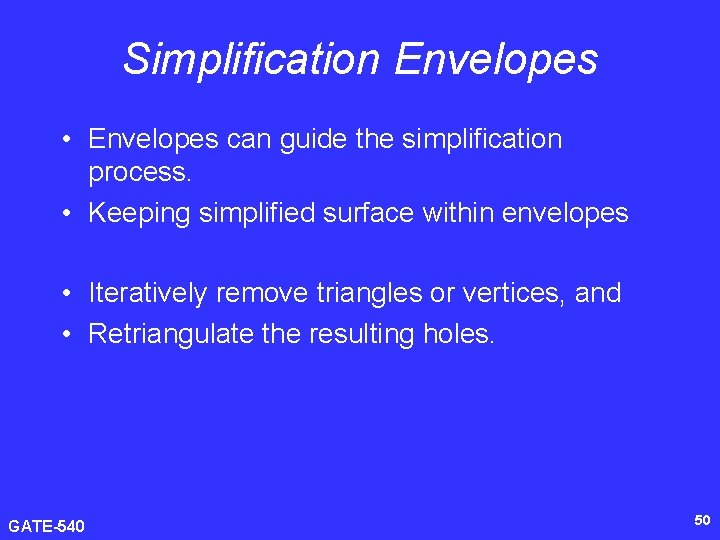 Simplification Envelopes

• Envelopes can guide the simplification process.
• Keeping simplified surface within envelopes

• Iteratively remove triangles or vertices, and
• Retriangulate the resulting holes.

GATE-540

50